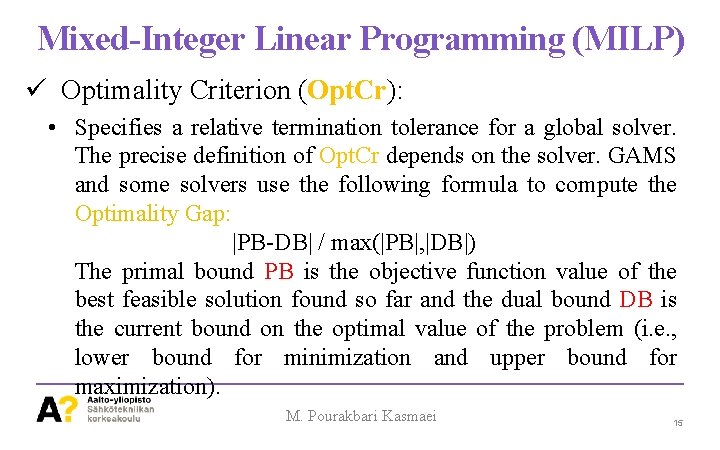 Mixed-Integer Linear Programming (MILP)

✓ Optimality Criterion (OptCr):

• Specifies a relative termination tolerance for a global solver. The precise definition of OptCr depends on the solver. GAMS and some solvers use the following formula to compute the Optimality Gap:

|PB-DB| / max(|PB|,|DB|)

The primal bound PB is the objective function value of the best feasible solution found so far and the dual bound DB is the current bound on the optimal value of the problem (i.e., lower bound for minimization and upper bound for maximization).

A? Aalto-yliopisto Sähkötekniikan korkeakoulu

M. Pourakbari Kasmaei

15